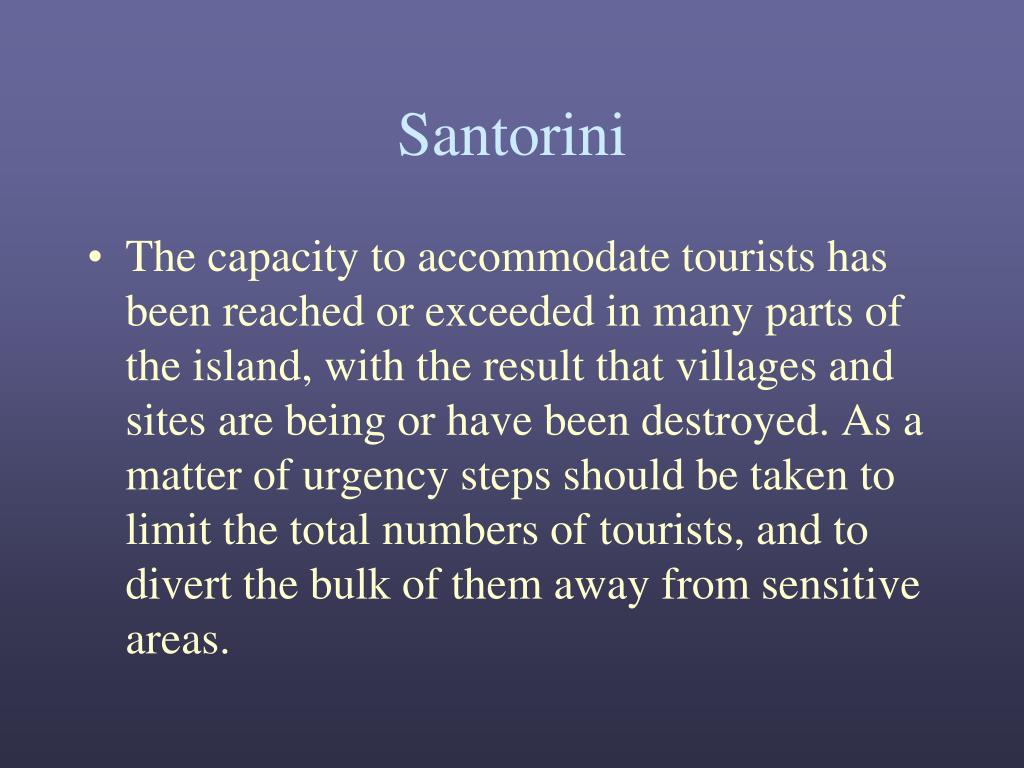 Santorini

• The capacity to accommodate tourists has been reached or exceeded in many parts of the island, with the result that villages and sites are being or have been destroyed. As a matter of urgency steps should be taken to limit the total numbers of tourists, and to divert the bulk of them away from sensitive areas.